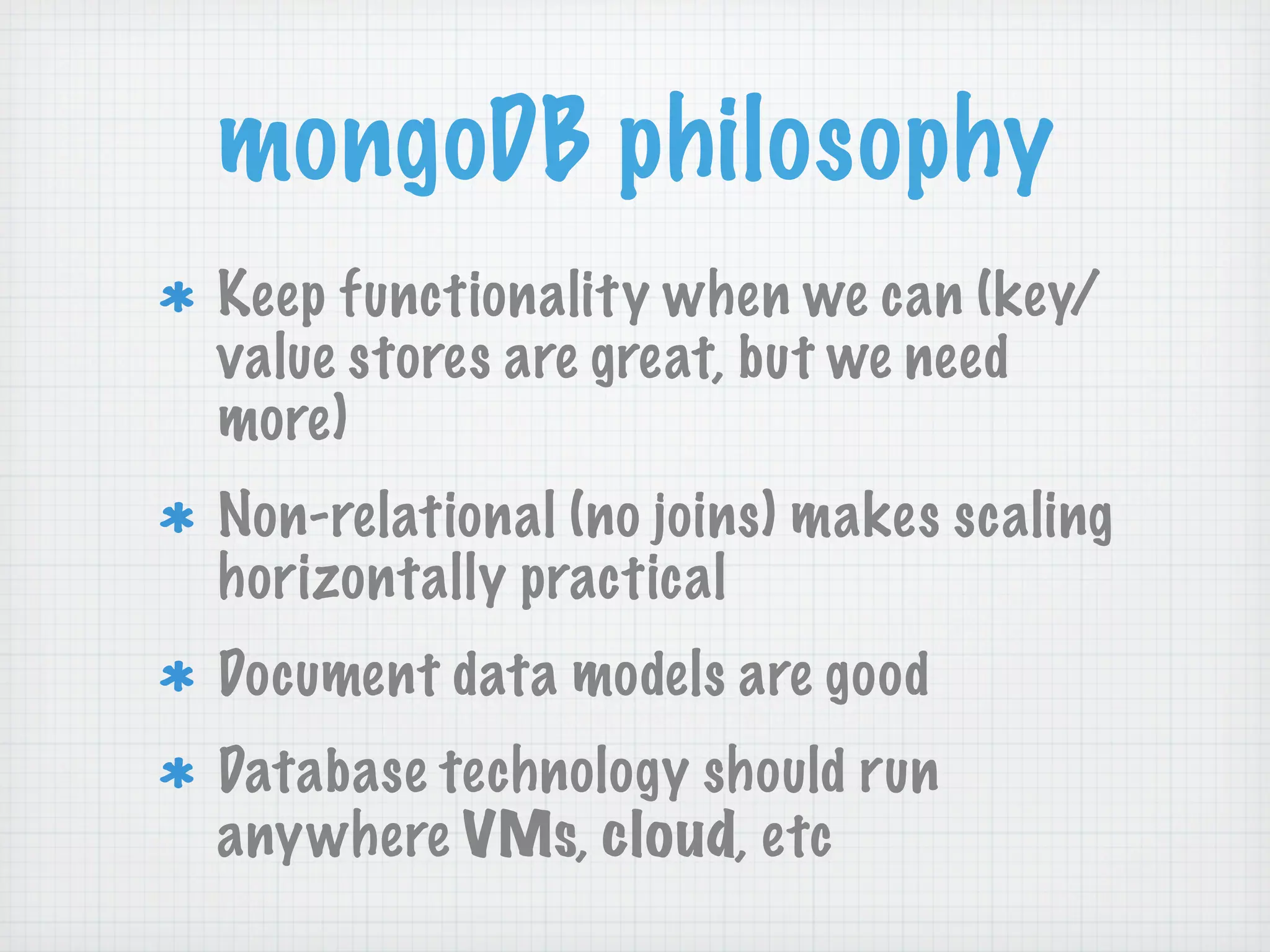 mongoDB philosophy

* Keep functionality when we can (key/value stores are great, but we need more)

* Non-relational (no joins) makes scaling horizontally practical

* Document data models are good

* Database technology should run anywhere VMs, cloud, etc